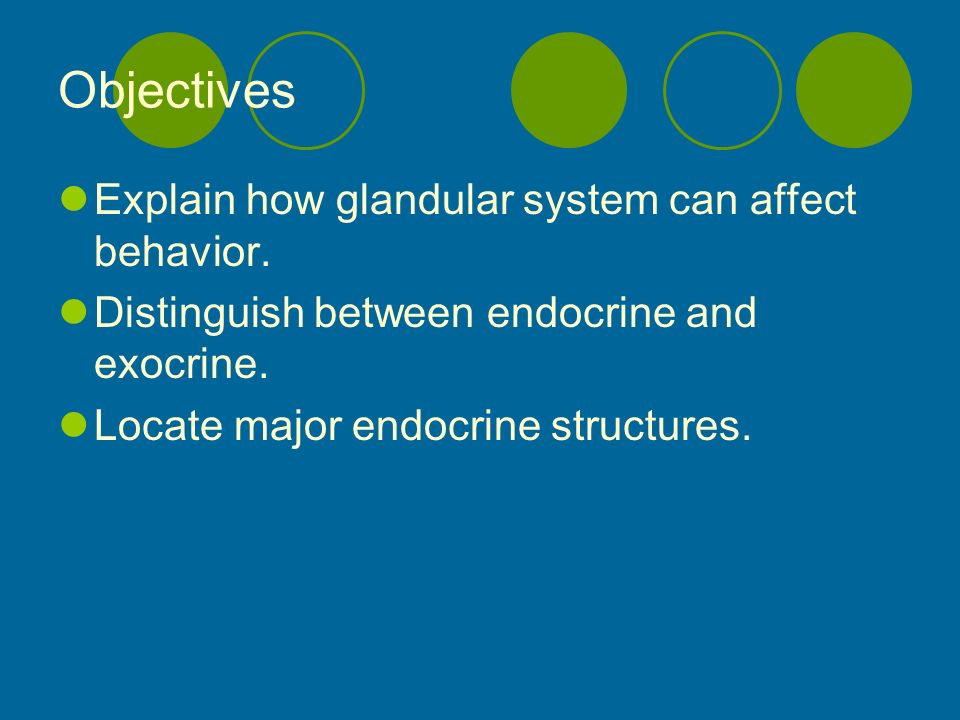 Objectives

Explain how glandular system can affect behavior.

Distinguish between endocrine and exocrine.

Locate major endocrine structures.